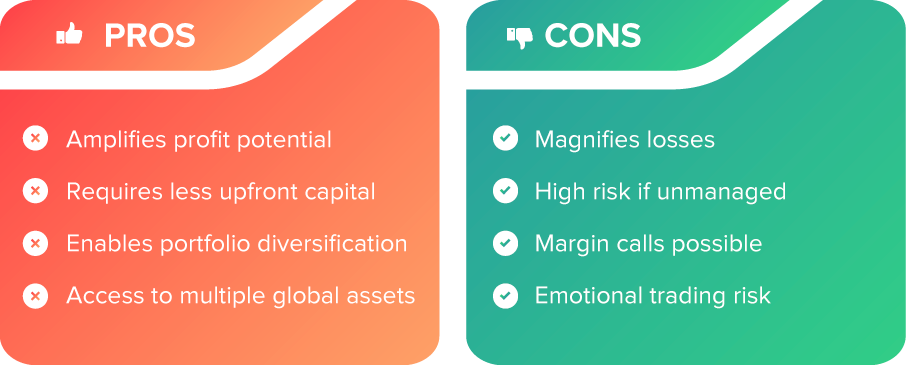 PROS

Amplifies profit potential

Requires less upfront capital

Enables portfolio diversification

Access to multiple global assets

CONS

Magnifies losses

High risk if unmanaged

Margin calls possible

Emotional trading risk